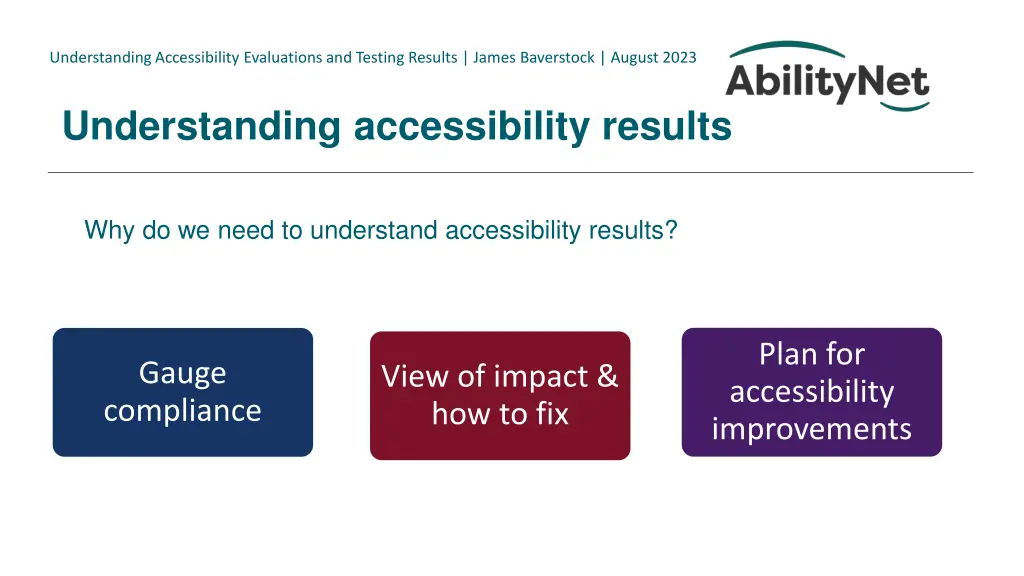 Understanding Accessibility Evaluations and Testing Results | James Baverstock | August 2023

AbilityNet

Understanding accessibility results

Why do we need to understand accessibility results?

Gauge compliance

View of impact & how to fix

Plan for accessibility improvements